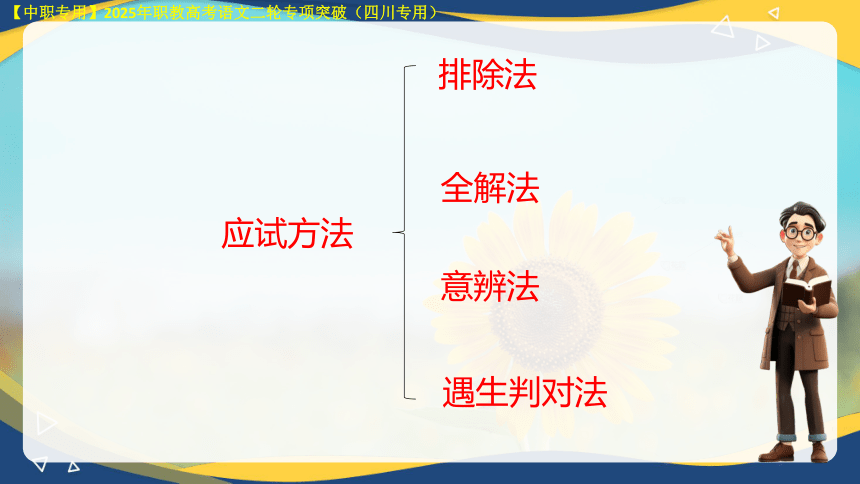 【中职专用】2025年职教高考语文二轮专项突破（四川专用）

应试方法

排除法

全解法

意辨法

遇生判对法